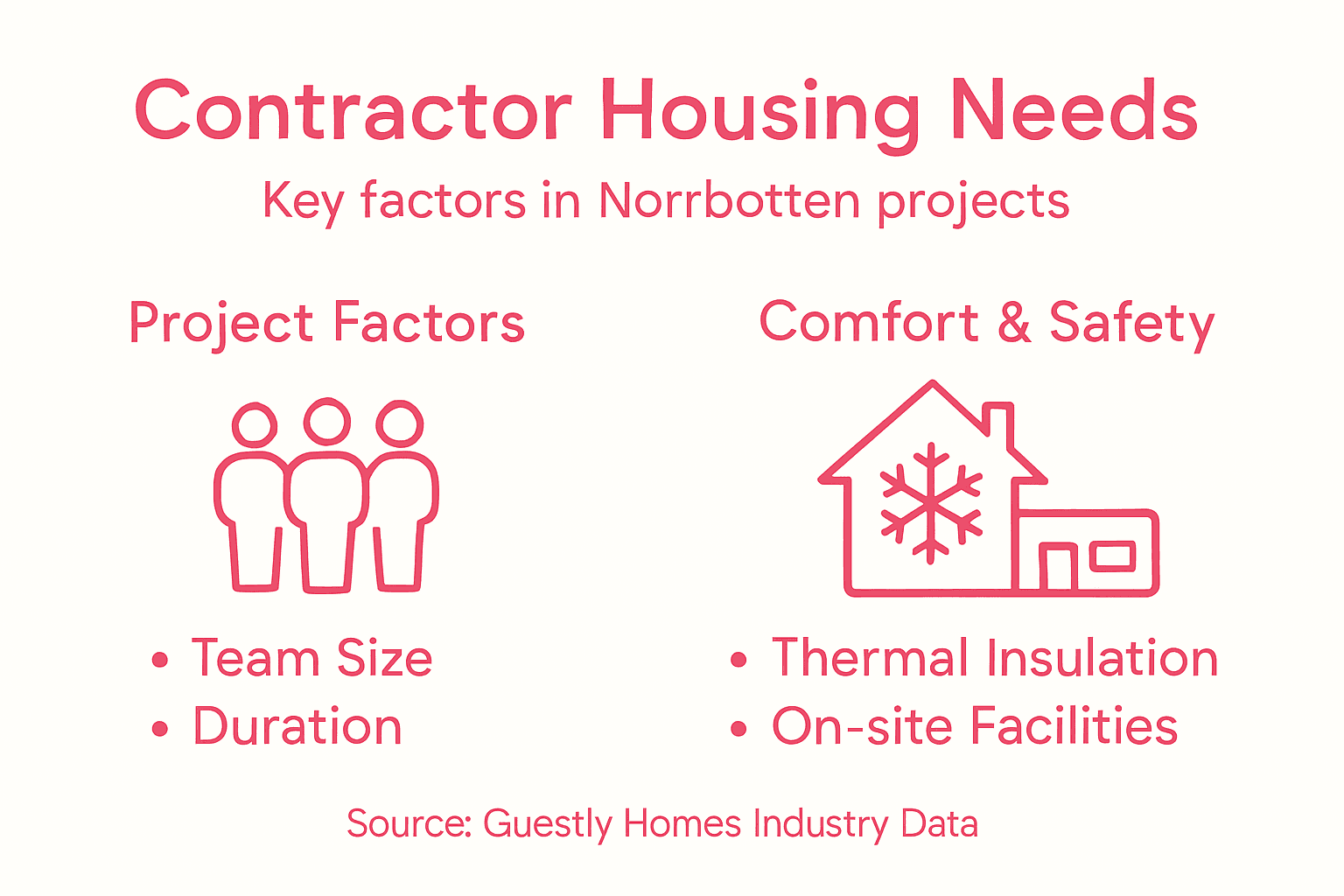 Contractor Housing Needs

Key factors in Norrbotten projects

Project Factors

• Team Size
• Duration

Comfort & Safety

• Thermal Insulation
• On-site Facilities

Source: Guestly Homes Industry Data